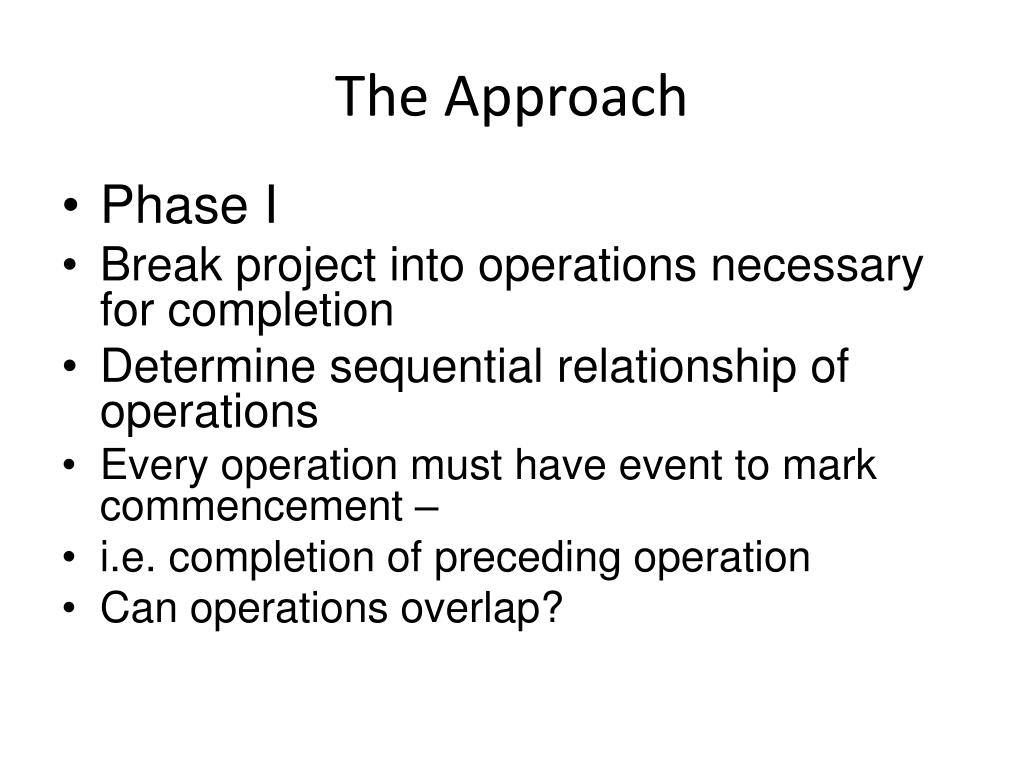 The Approach

• Phase I
• Break project into operations necessary for completion
• Determine sequential relationship of operations
• Every operation must have event to mark commencement –
• i.e. completion of preceding operation
• Can operations overlap?